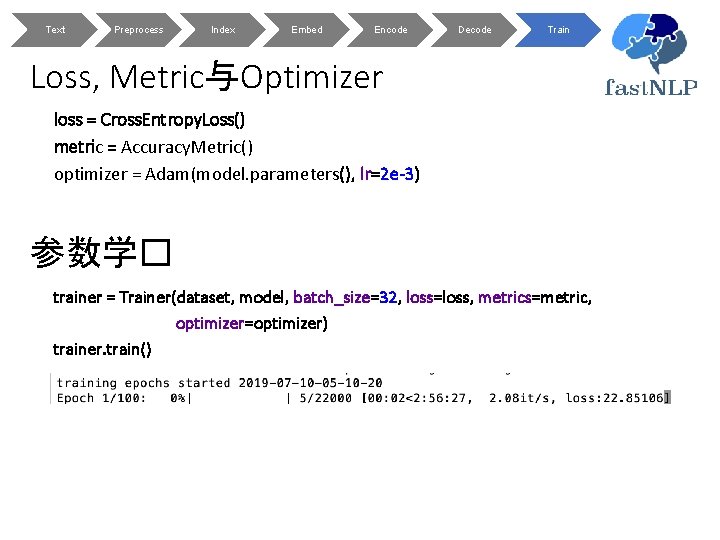 Text Preprocess Index Embed Encode Decode Train

fastNLP

Loss, Metric与Optimizer

loss = CrossEntropyLoss()
metric = AccuracyMetric()
optimizer = Adam(model.parameters(), lr=2e-3)

参数学口

trainer = Trainer(dataset, model, batch_size=32, loss=loss, metrics=metric,
optimizer=optimizer)
trainer.train()

training epochs started 2019-07-10-05-10-20
Epoch 1/100: 0%| | 5/22000 [00:02<2:56:27, 2.08it/s, loss:22.85106]